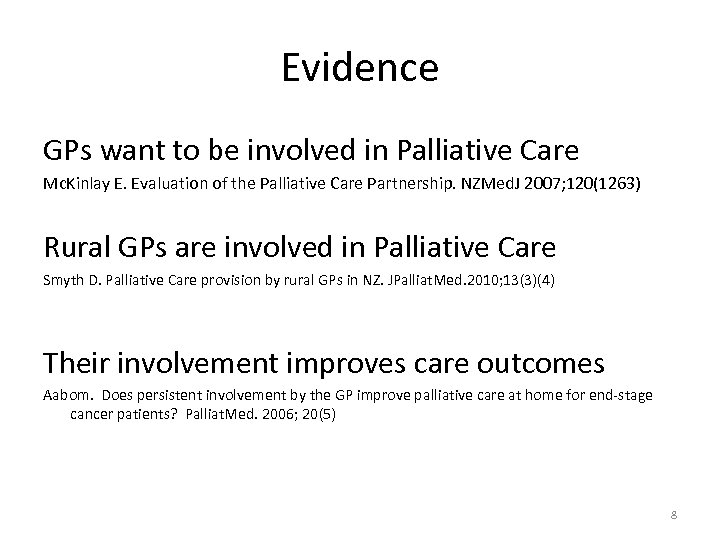 Evidence

GPs want to be involved in Palliative Care

McKinlay E. Evaluation of the Palliative Care Partnership. NZMedJ 2007;120(1263)

Rural GPs are involved in Palliative Care

Smyth D. Palliative Care provision by rural GPs in NZ. JPalliatMed.2010;13(3)(4)

Their involvement improves care outcomes

Aabom. Does persistent involvement by the GP improve palliative care at home for end-stage cancer patients? PalliatMed. 2006; 20(5)

8